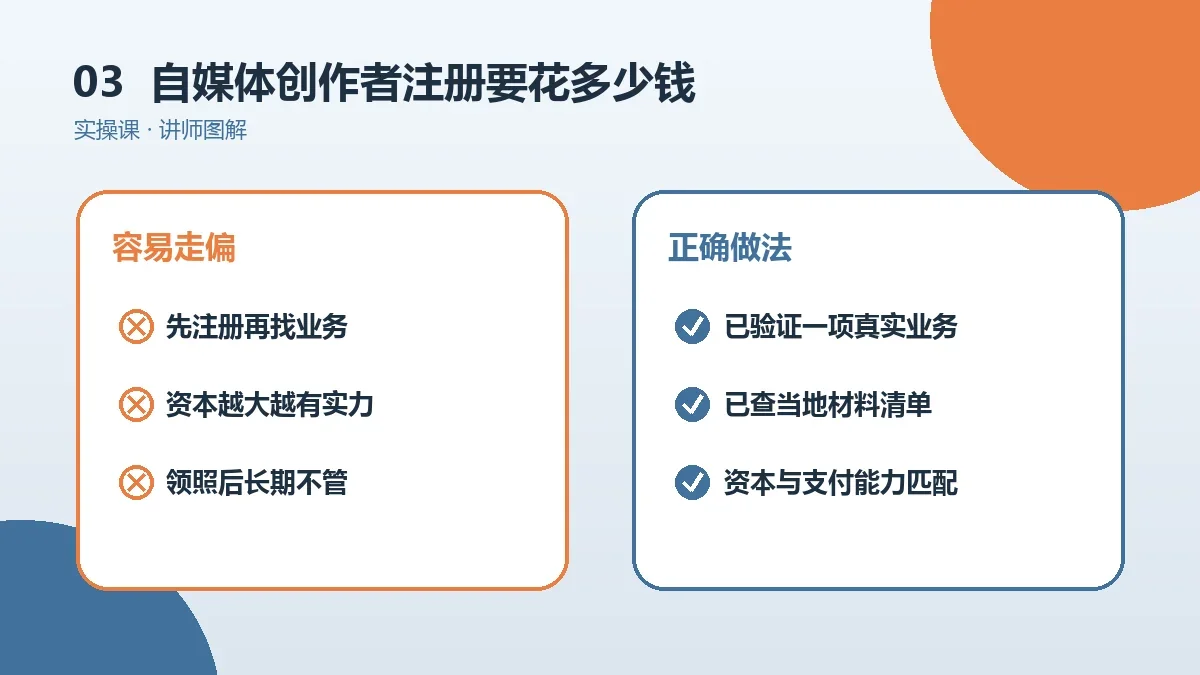 03 自媒体创作者注册要花多少钱

实操课 · 讲师图解

容易走偏

先注册再找业务

资本越大越有实力

领照后长期不管

正确做法

已验证一项真实业务

已查当地材料清单

资本与支付能力匹配